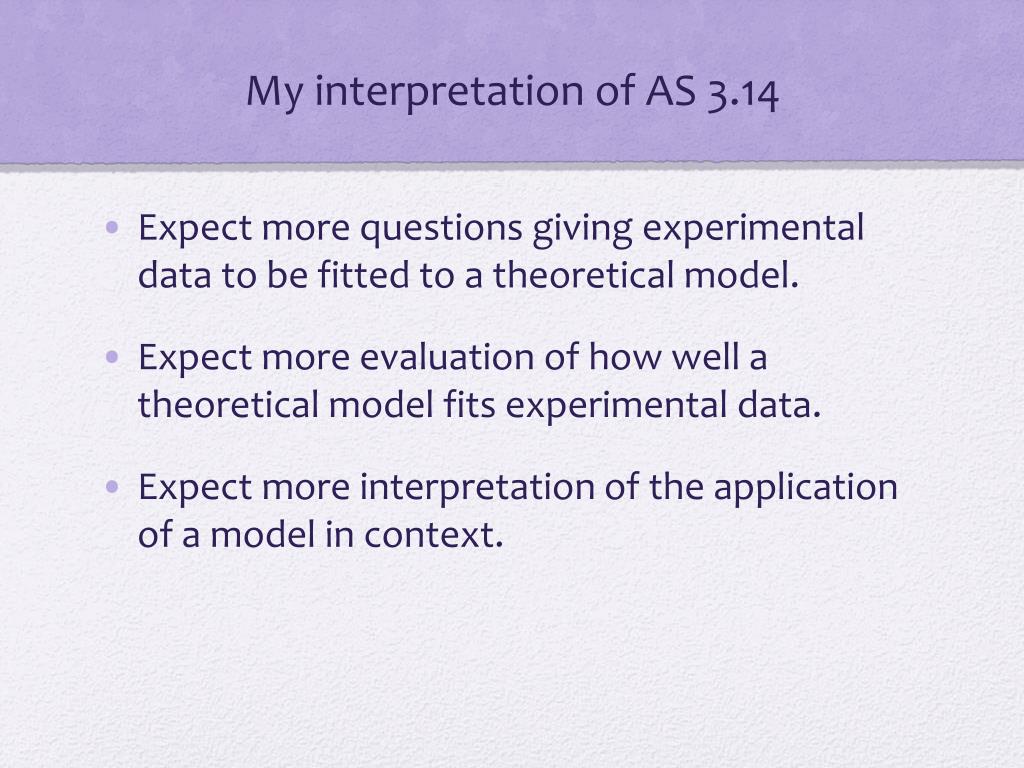 My interpretation of AS 3.14

• Expect more questions giving experimental data to be fitted to a theoretical model.

• Expect more evaluation of how well a theoretical model fits experimental data.

• Expect more interpretation of the application of a model in context.